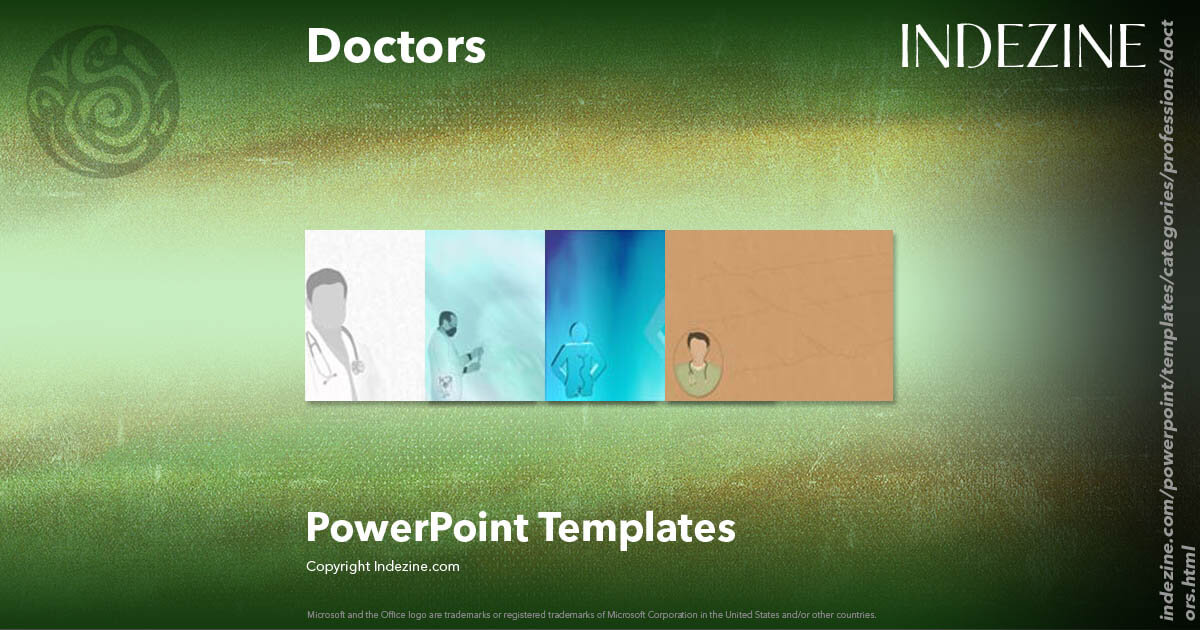 Doctors

INDEZINE

PowerPoint Templates

Copyright Indezine.com

Microsoft and the Office logo are trademarks or registered trademarks of Microsoft Corporation in the United States and/or other countries.

indezine.com/powerpoint/templates/categories/professions/doctors.html